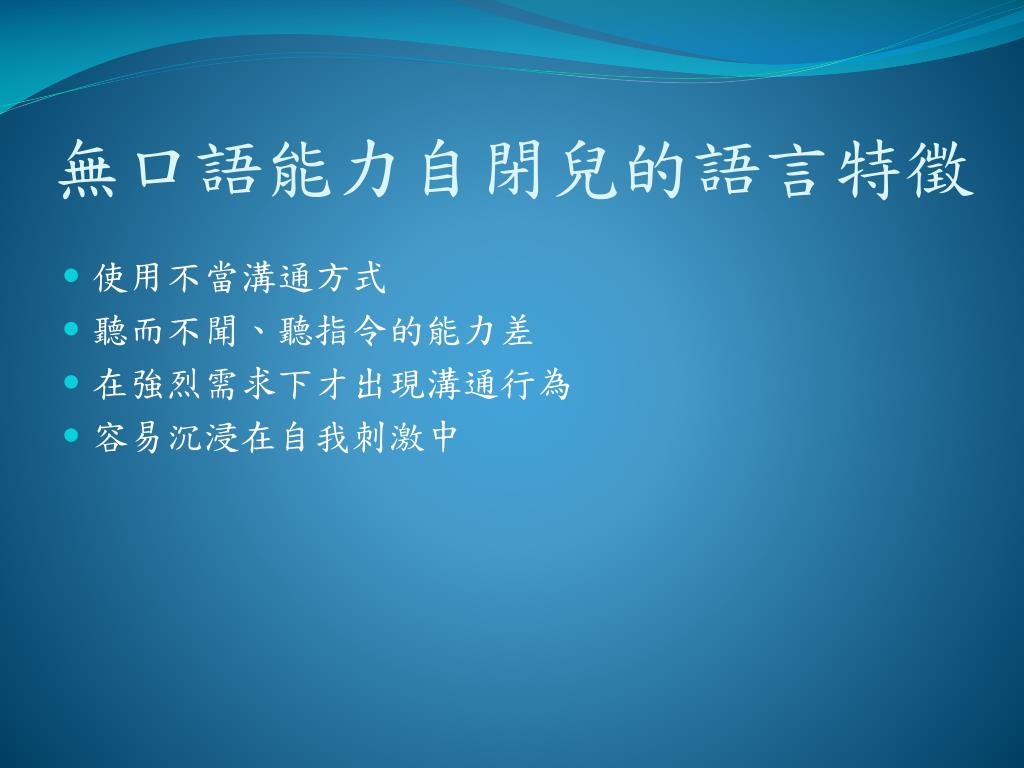 無口語能力自閉兒的語言特徵

- 使用不當溝通方式
- 聽而不聞、聽指令的能力差
- 在強烈需求下才出現溝通行為
- 容易沉浸在自我刺激中